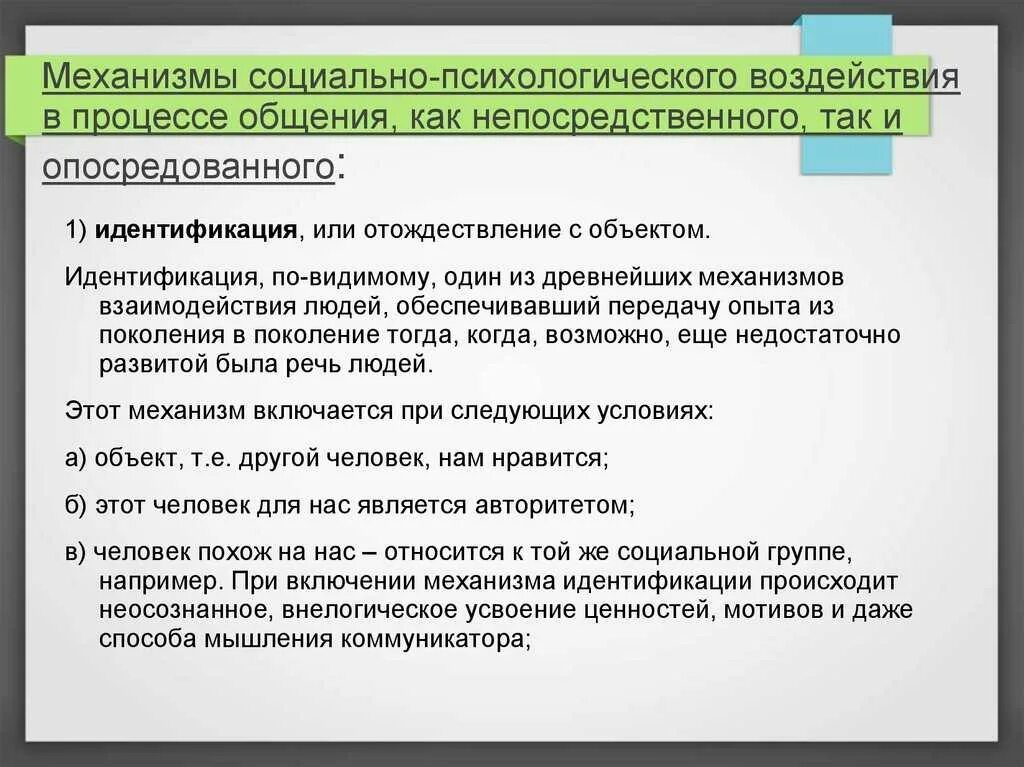 Механизмы социально-психологического воздействия в процессе общения, как непосредственного, так и опосредованного:

1) идентификация, или отождествление с объектом.

Идентификация, по-видимому, один из древнейших механизмов взаимодействия людей, обеспечивавший передачу опыта из поколения в поколение тогда, когда, возможно, еще недостаточно развитой была речь людей.

Этот механизм включается при следующих условиях:

а) объект, т.е. другой человек, нам нравится;

б) этот человек для нас является авторитетом;

в) человек похож на нас – относится к той же социальной группе, например. При включении механизма идентификации происходит неосознанное, внелогическое усвоение ценностей, мотивов и даже способа мышления коммуникатора;